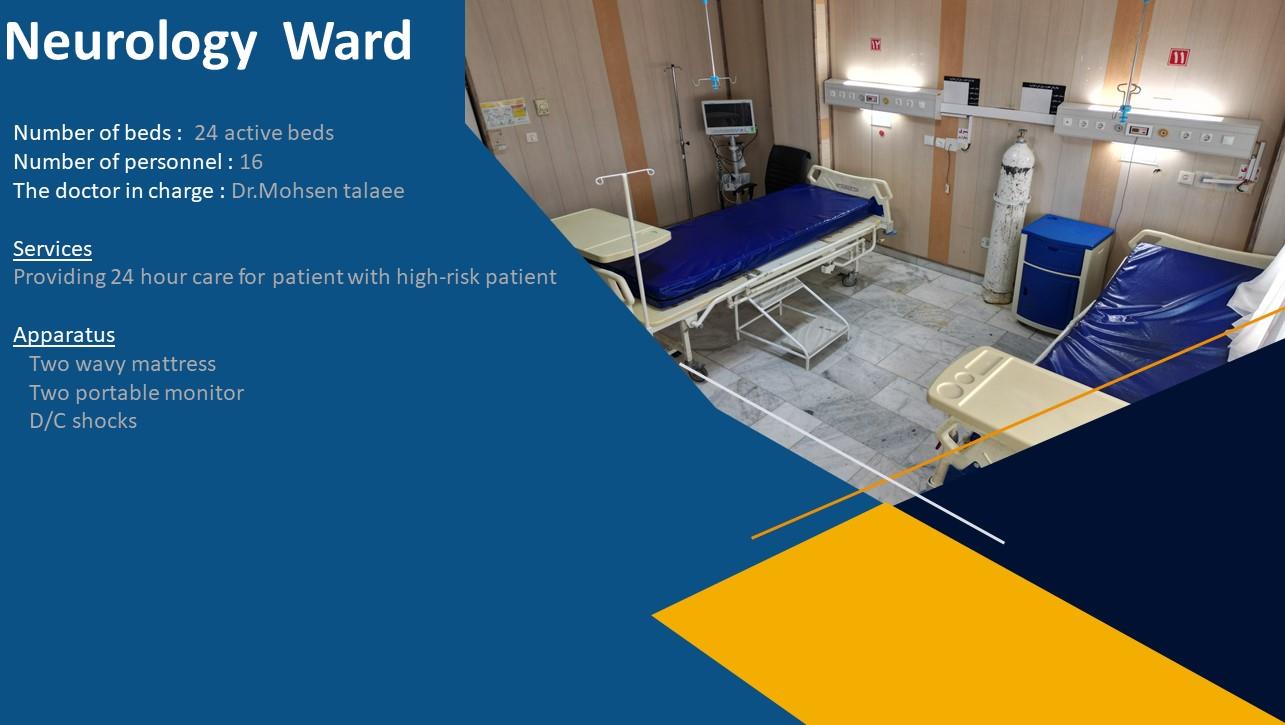 Neurology Ward

Number of beds : 24 active beds
Number of personnel : 16
The doctor in charge : Dr.Mohsen talaee

Services
Providing 24 hour care for patient with high-risk patient

Apparatus
Two wavy mattress
Two portable monitor
D/C shocks